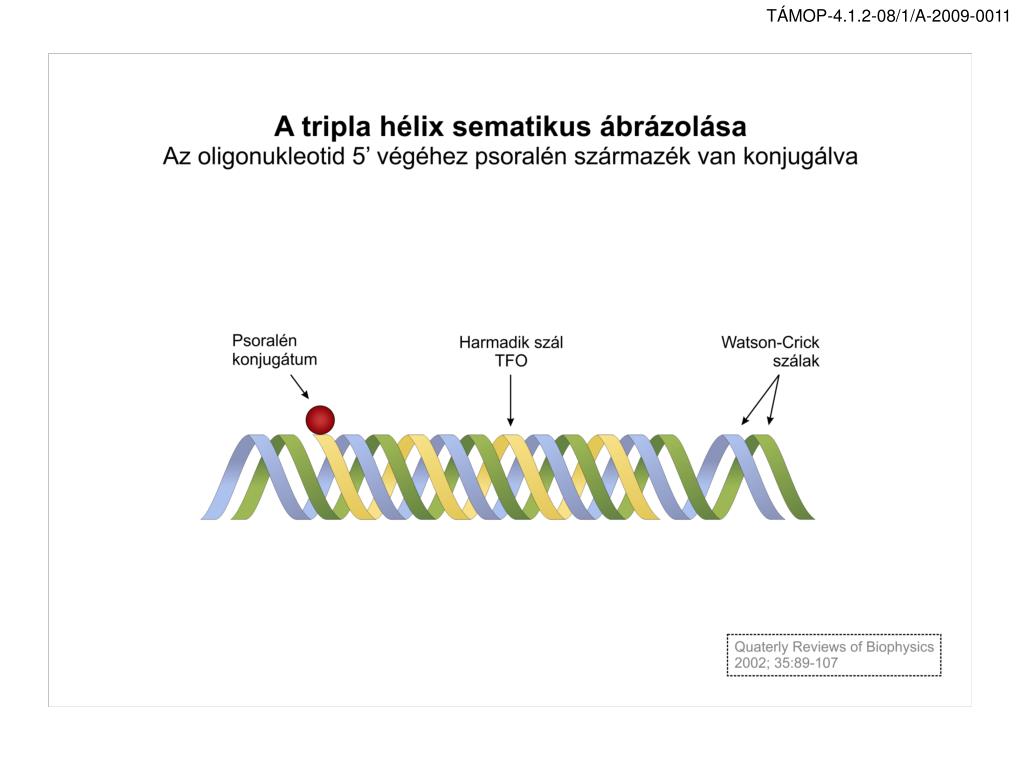 TÁMOP-4.1.2-08/1/A-2009-0011

A tripla hélix sematikus ábrázolása
Az oligonukleotid 5’ végéhez psoralén származék van konjugálva

Psoralén konjugátum

Harmadik szál TFO

Watson-Crick szálak

Quaterly Reviews of Biophysics 2002; 35:89-107